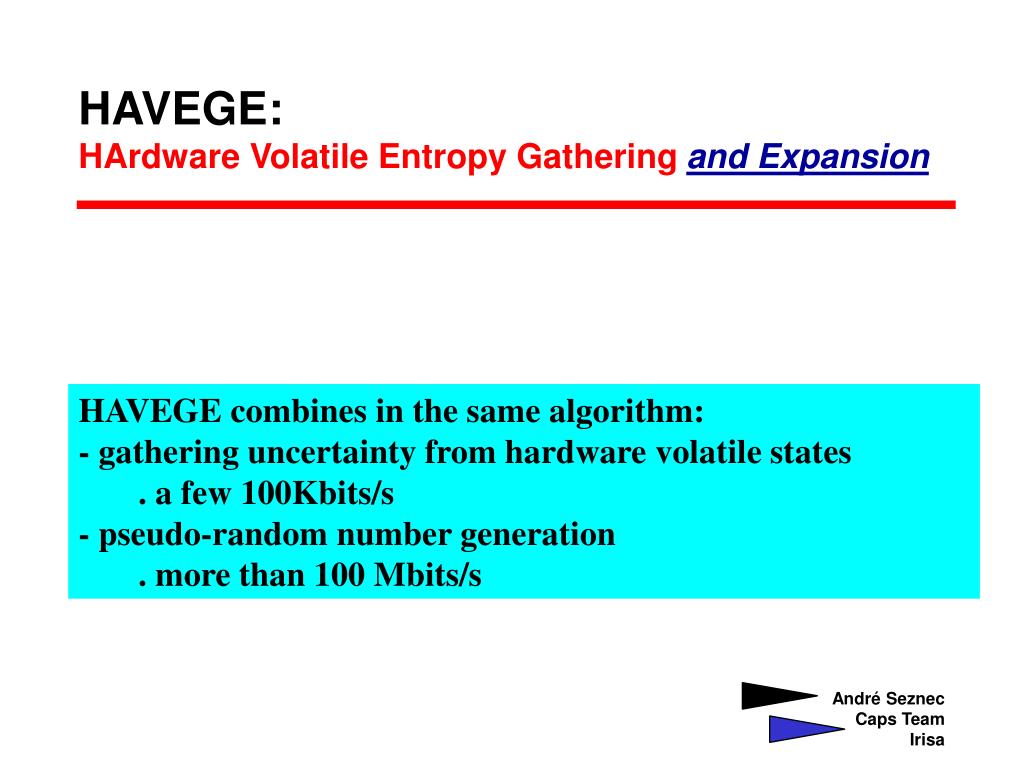 HAVEGE:
HArdware Volatile Entropy Gathering and Expansion

HAVEGE combines in the same algorithm:
- gathering uncertainty from hardware volatile states
. a few 100Kbits/s
- pseudo-random number generation
. more than 100 Mbits/s

André Seznec
Caps Team
Irisa